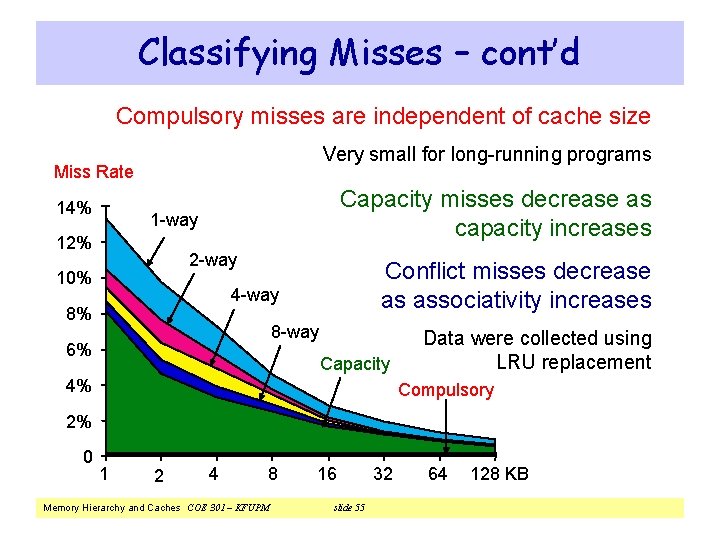 Classifying Misses – cont'd

Compulsory misses are independent of cache size

Very small for long-running programs

Capacity misses decrease as capacity increases

Conflict misses decrease as associativity increases

Data were collected using LRU replacement

Miss Rate

14%
12%
10%
8%
6%
4%
2%
0

1-way
2-way
4-way
8-way
Capacity
Compulsory

1
2
4
8
16
32
64
128 KB

Memory Hierarchy and Caches COE 301 – KFUPM slide 55